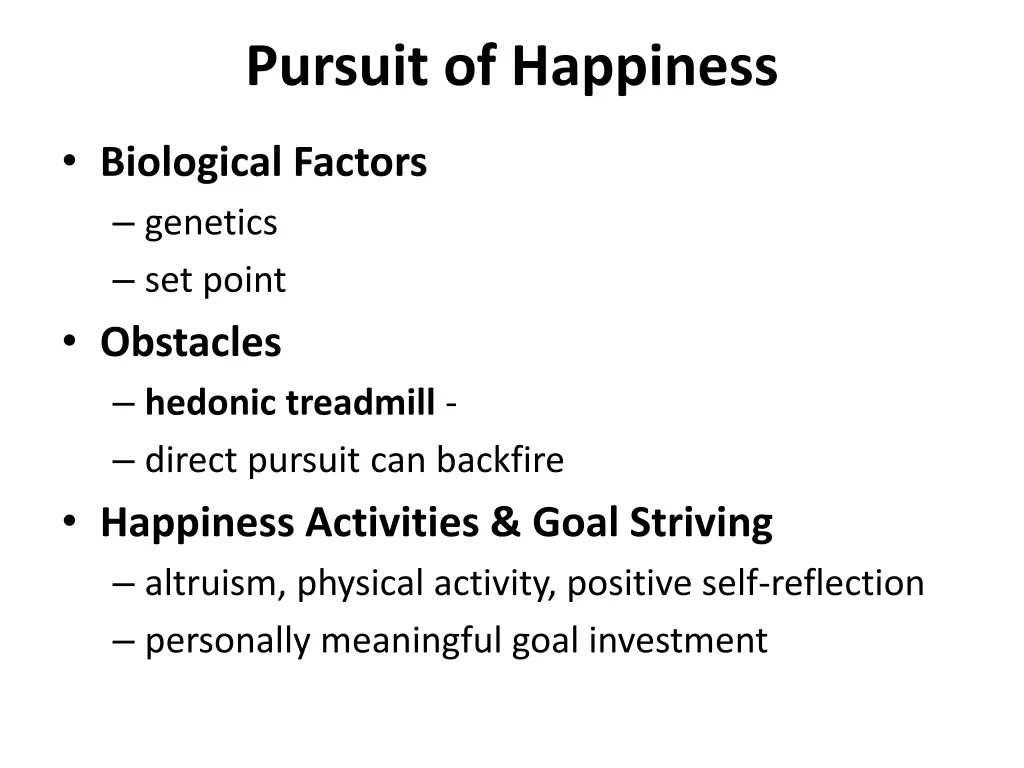 Pursuit of Happiness

• Biological Factors
– genetics
– set point
• Obstacles
– hedonic treadmill -
– direct pursuit can backfire
• Happiness Activities & Goal Striving
– altruism, physical activity, positive self-reflection
– personally meaningful goal investment